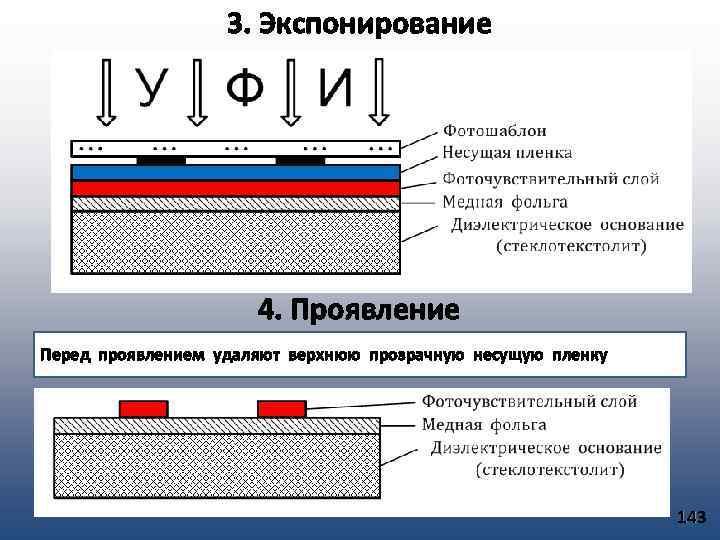 3. Экспонирование

У Ф И

Фотошаблон
Несущая пленка
Фоточувствительный слой
Медная фольга
Диэлектрическое основание (стеклотекстолит)

4. Проявление

Перед проявлением удаляют верхнюю прозрачную несущую пленку

Фоточувствительный слой
Медная фольга
Диэлектрическое основание (стеклотекстолит)

143